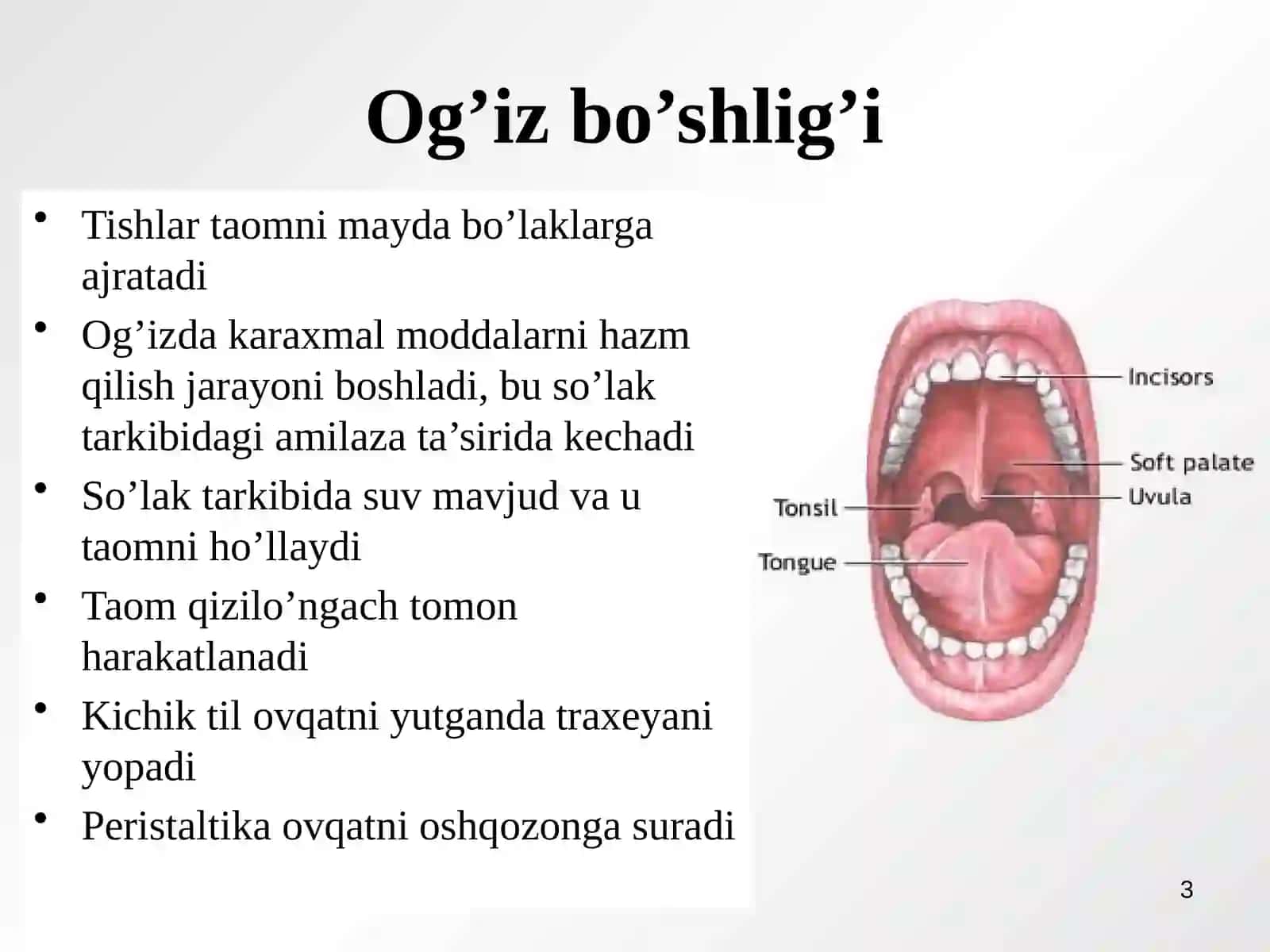 Og’iz bo’shlig’i

• Tishlar taomni mayda bo’laklarga ajratadi
• Og’izda karaxmal moddalarni hazm qilish jarayoni boshladi, bu so’lak tarkibidagi amilaza ta’sirida kechadi
• So’lak tarkibida suv mavjud va u taomni ho’llaydi
• Taom qizilo’ngach tomon harakatlanadi
• Kichik til ovqatni yutganda traxeyani yopadi
• Peristaltika ovqatni oshqozonga suradi

Incisors
Soft palate
Uvula
Tonsil
Tongue

3